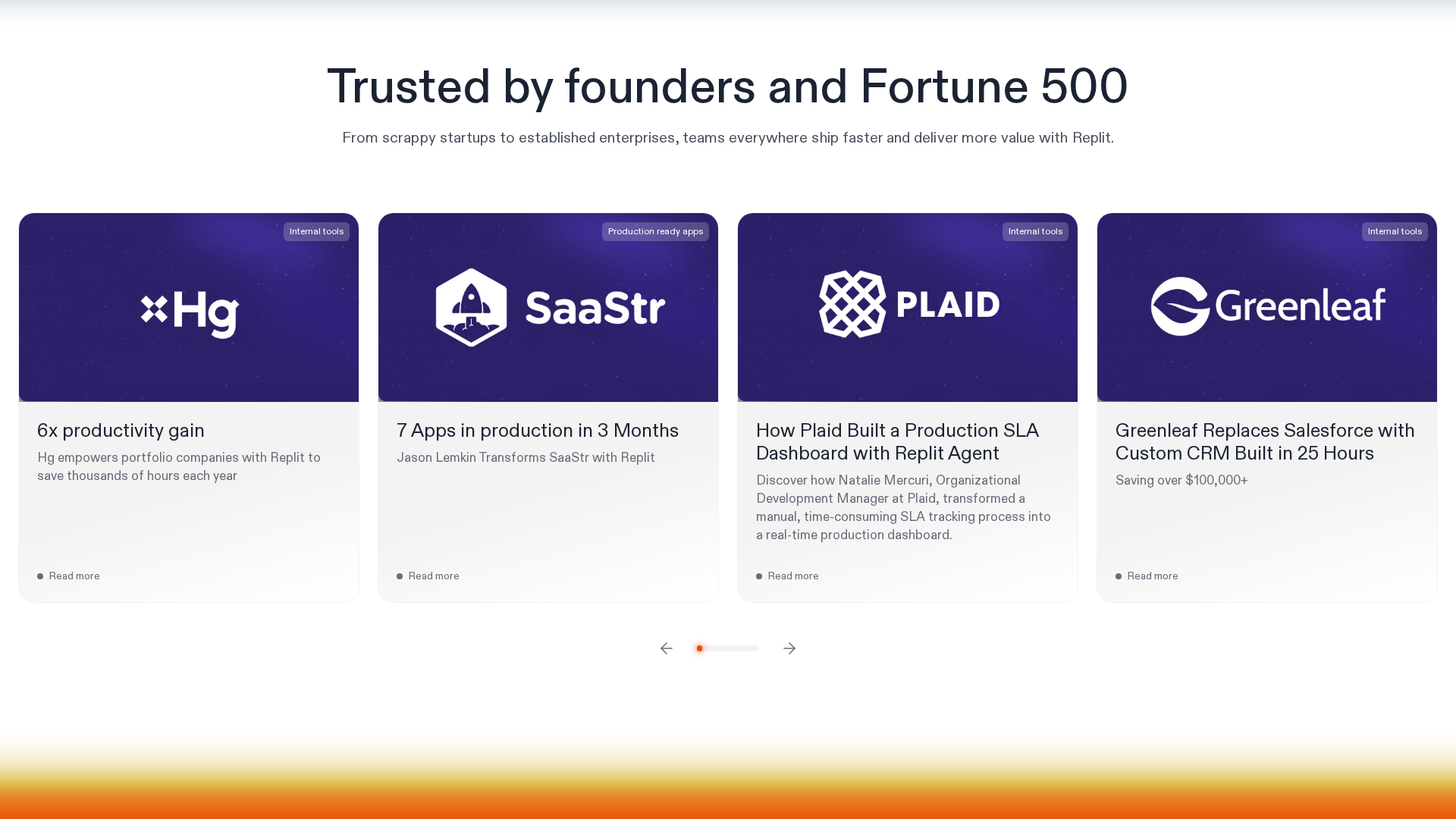 Trusted by founders and Fortune 500

From scrappy startups to established enterprises, teams everywhere ship faster and deliver more value with Replit.

Internal tools

Hg

6x productivity gain

Hg empowers portfolio companies with Replit to save thousands of hours each year

Read more

Production ready apps

SaaStr

7 Apps in production in 3 Months

Jason Lemkin Transforms SaaStr with Replit

Read more

Internal tools

PLAID

How Plaid Built a Production SLA Dashboard with Replit Agent

Discover how Natalie Mercuri, Organizational Development Manager at Plaid, transformed a manual, time-consuming SLA tracking process into a real-time production dashboard.

Read more

Internal tools

Greenleaf

Greenleaf Replaces Salesforce with Custom CRM Built in 25 Hours

Saving over $100,000+

Read more